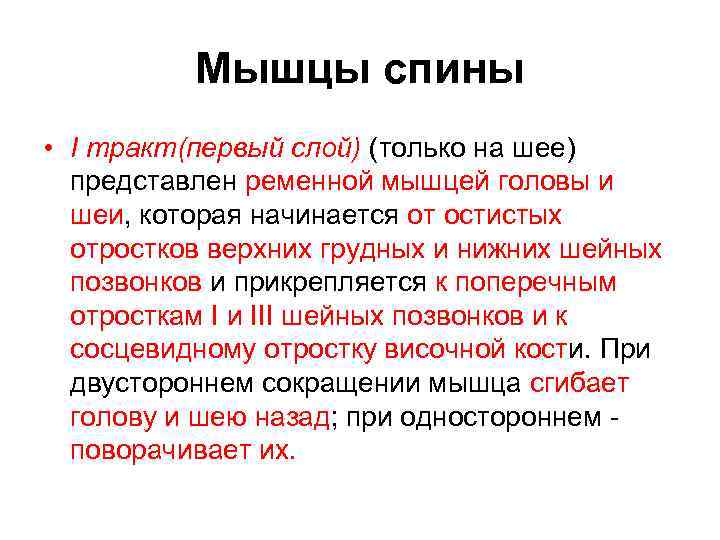 Мышцы спины

• I тракт(первый слой) (только на шее) представлен ременной мышцей головы и шеи, которая начинается от остистых отростков верхних грудных и нижних шейных позвонков и прикрепляется к поперечным отросткам I и III шейных позвонков и к сосцевидному отростку височной кости. При двустороннем сокращении мышца сгибает голову и шею назад; при одностороннем - поворачивает их.